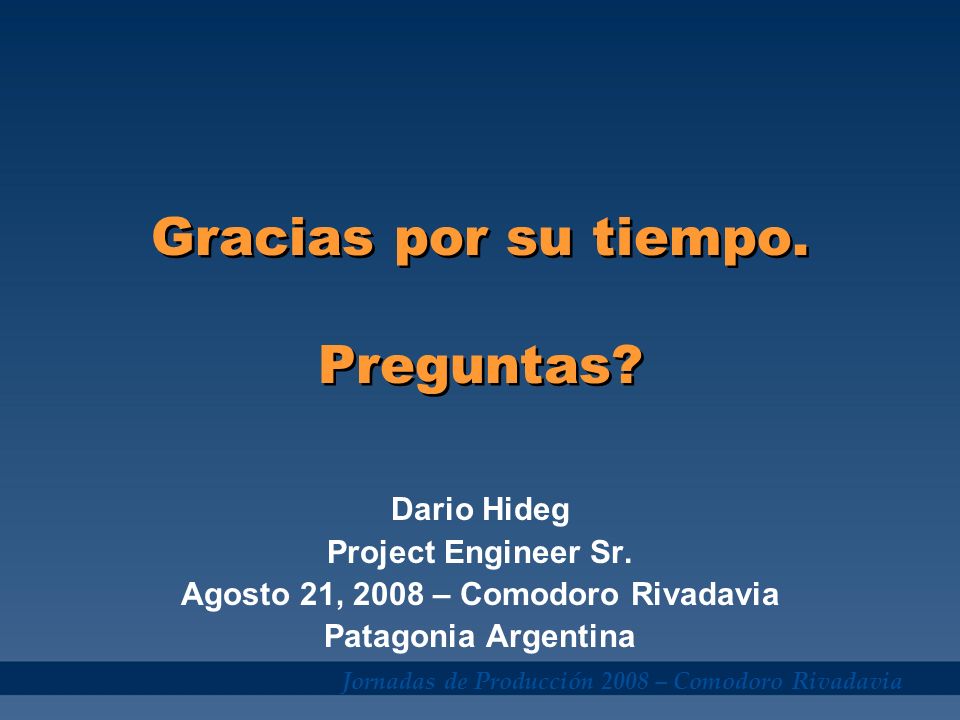 Gracias por su tiempo.

Preguntas?

Dario Hideg
Project Engineer Sr.
Agosto 21, 2008 – Comodoro Rivadavia
Patagonia Argentina

Jornadas de Producción 2008 – Comodoro Rivadavia